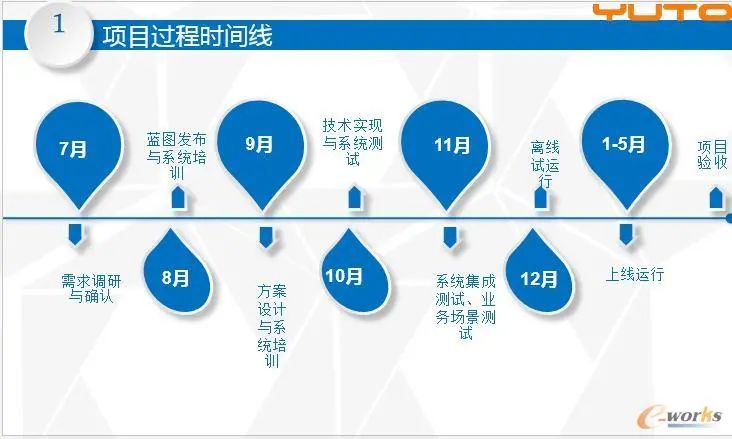 YUTO

1 项目过程时间线

7月

蓝图发布与系统培训

9月

技术实现与系统测试

11月

离线试运行

1-5月

项目验收

需求调研与确认

8月

方案设计与系统培训

10月

系统集成测试、业务场景测试

12月

上线运行

e-works